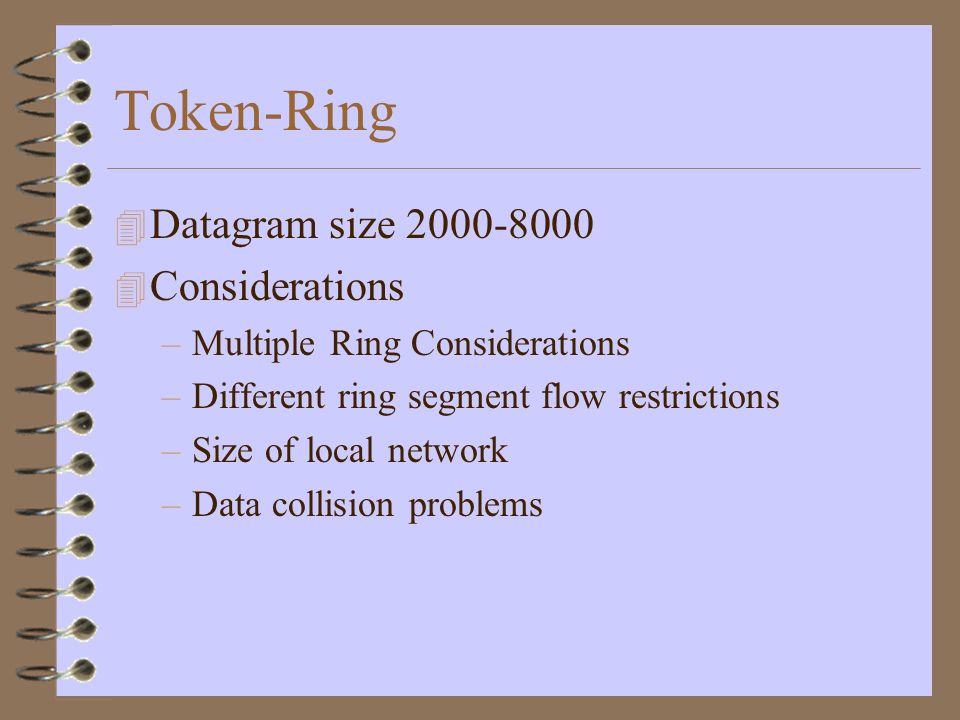 Token-Ring

Datagram size 2000-8000

Considerations

– Multiple Ring Considerations
– Different ring segment flow restrictions
– Size of local network
– Data collision problems